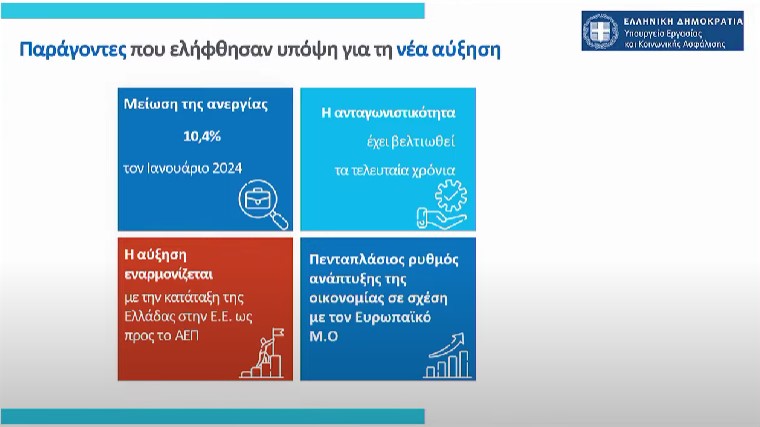 Παράγοντες που ελήφθησαν υπόψη για τη νέα αύξηση

ΕΛΛΗΝΙΚΗ ΔΗΜΟΚΡΑΤΙΑ
Υπουργείο Εργασίας και Κοινωνικής Ασφάλισης

Μείωση της ανεργίας
10,4%
τον Ιανουάριο 2024

Η ανταγωνιστικότητα
έχει βελτιωθεί
τα τελευταία χρόνια

Η αύξηση εναρμονίζεται
με την κατάταξη της Ελλάδας στην Ε.Ε. ως προς το ΑΕΠ

Πενταπλάσιος ρυθμός ανάπτυξης της οικονομίας σε σχέση με τον Ευρωπαϊκό Μ.Ο